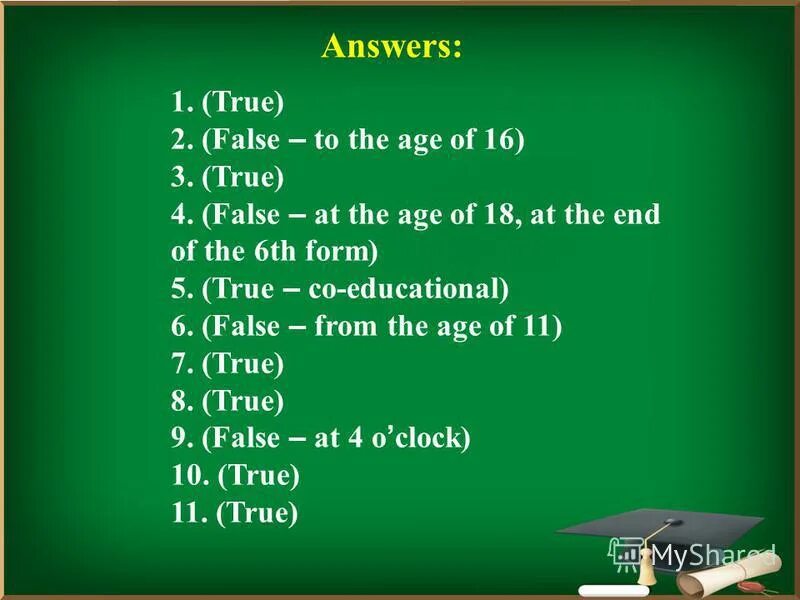 Answers:

1. (True)
2. (False – to the age of 16)
3. (True)
4. (False – at the age of 18, at the end of the 6th form)
5. (True – co-educational)
6. (False – from the age of 11)
7. (True)
8. (True)
9. (False – at 4 o'clock)
10. (True)
11. (True)

MyShared